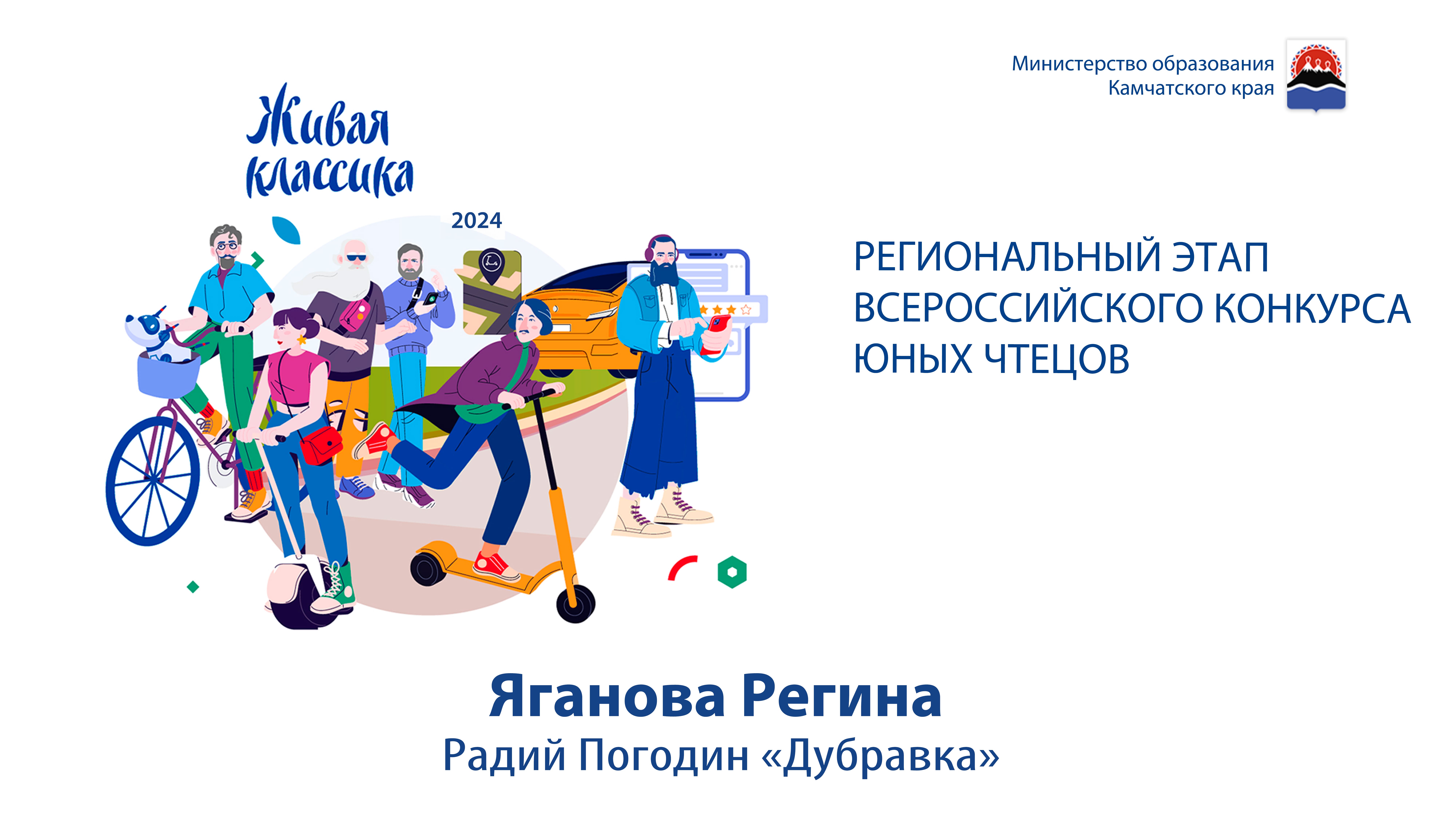 Министерство образования
Камчатского края

Живая классика

2024

РЕГИОНАЛЬНЫЙ ЭТАП ВСЕРОССИЙСКОГО КОНКУРСА ЮНЫХ ЧТЕЦОВ

Яганова Регина

Радий Погодин «Дубравка»